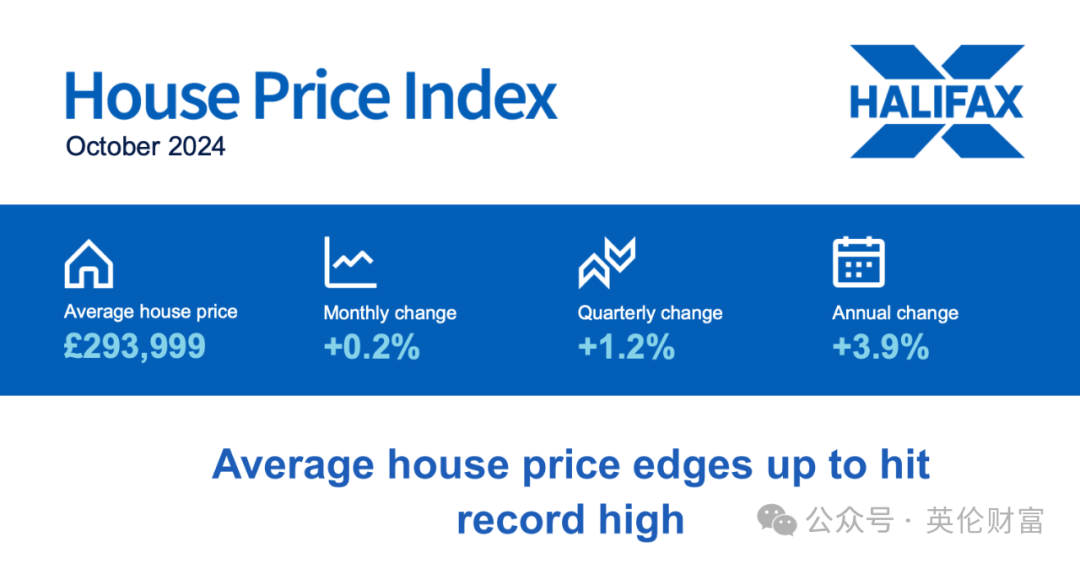 House Price Index
October 2024

HALIFAX

Average house price
£293,999

Monthly change
+0.2%

Quarterly change
+1.2%

Annual change
+3.9%

Average house price edges up to hit record high

公众号 · 英伦财富